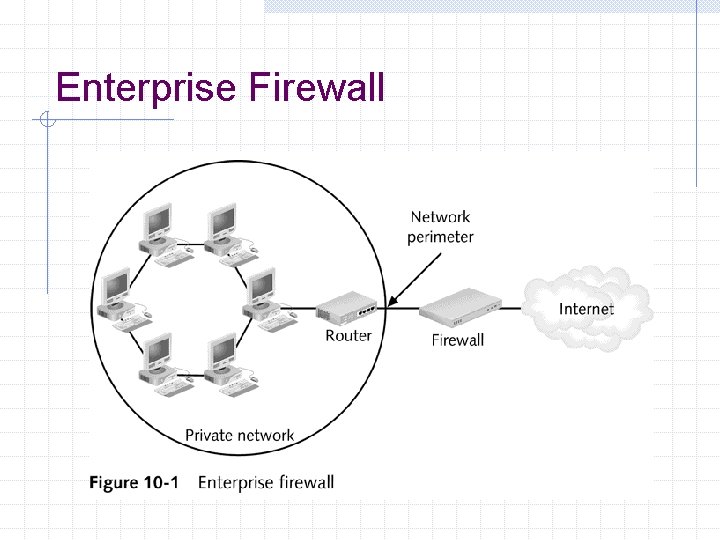 Enterprise Firewall

Network perimeter

Router

Firewall

Internet

Private network

Figure 10-1 Enterprise firewall